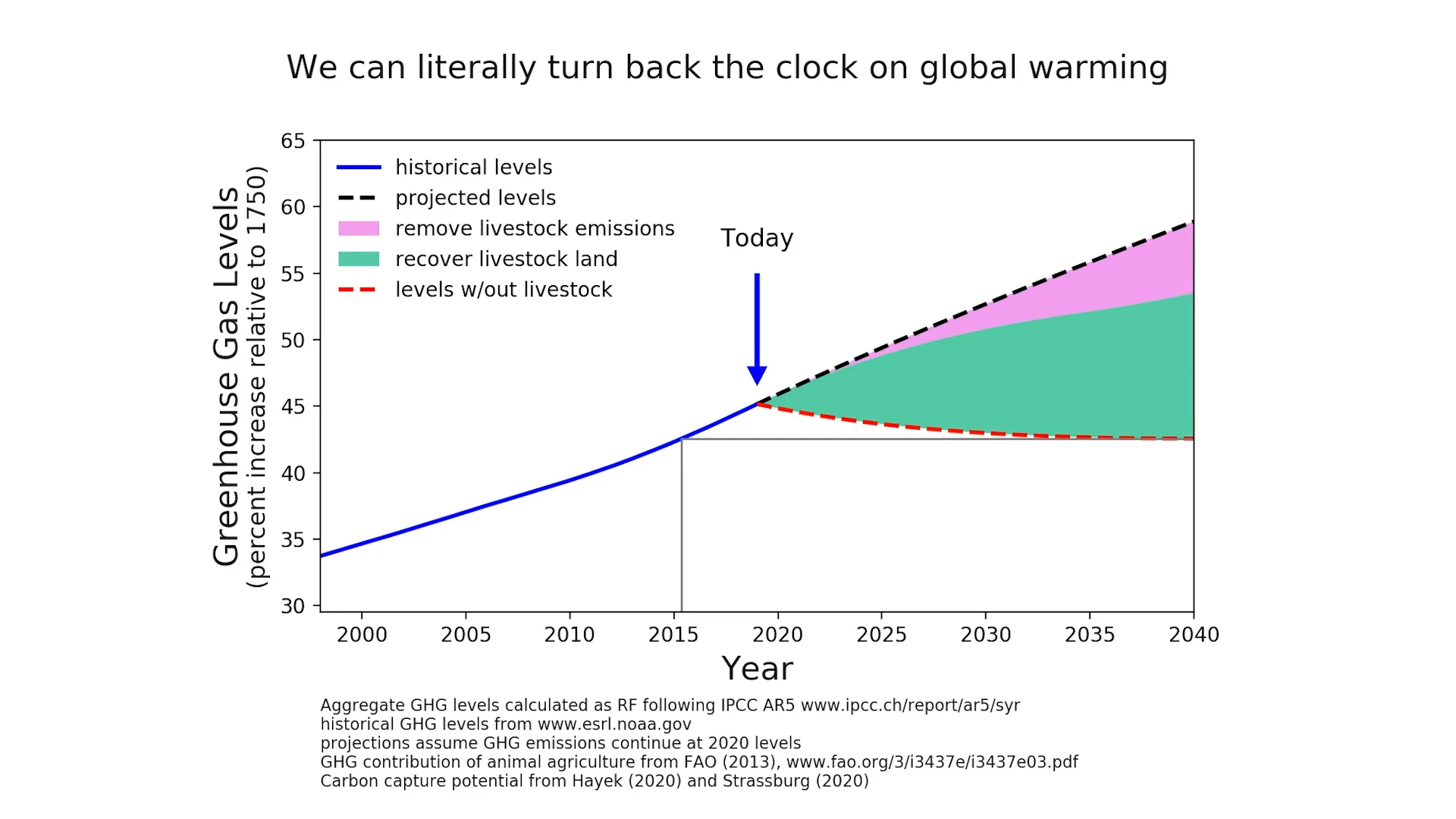 We can literally turn back the clock on global warming

Greenhouse Gas Levels
(percent increase relative to 1750)

65
60
55
50
45
40
35
30

historical levels
projected levels
remove livestock emissions
recover livestock land
levels w/out livestock

Today

2000
2005
2010
2015
2020
2025
2030
2035
2040

Year

Aggregate GHG levels calculated as RF following IPCC AR5 www.ipcc.ch/report/ar5/syr
historical GHG levels from www.esrl.noaa.gov
projections assume GHG emissions continue at 2020 levels
GHG contribution of animal agriculture from FAO (2013), www.fao.org/3/i3437e/i3437e03.pdf
Carbon capture potential from Hayek (2020) and Strassburg (2020)